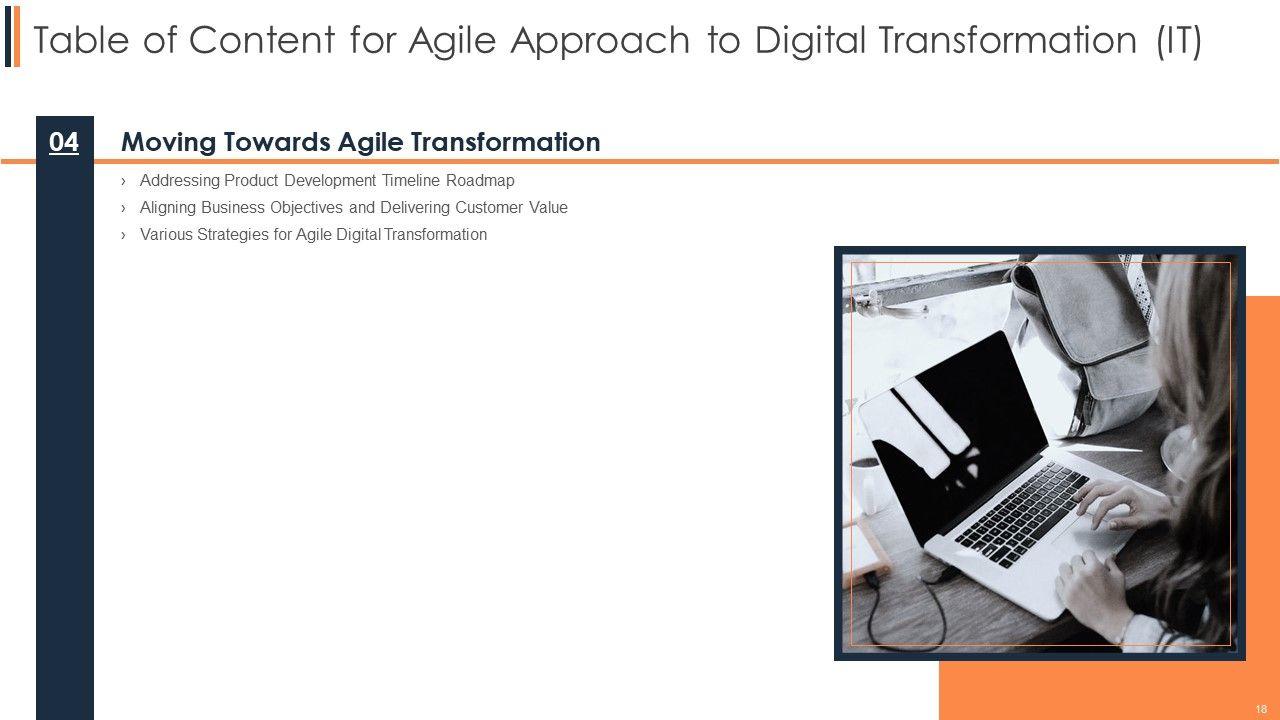 Table of Content for Agile Approach to Digital Transformation (IT)

04

Moving Towards Agile Transformation

› Addressing Product Development Timeline Roadmap
› Aligning Business Objectives and Delivering Customer Value
› Various Strategies for Agile Digital Transformation

18